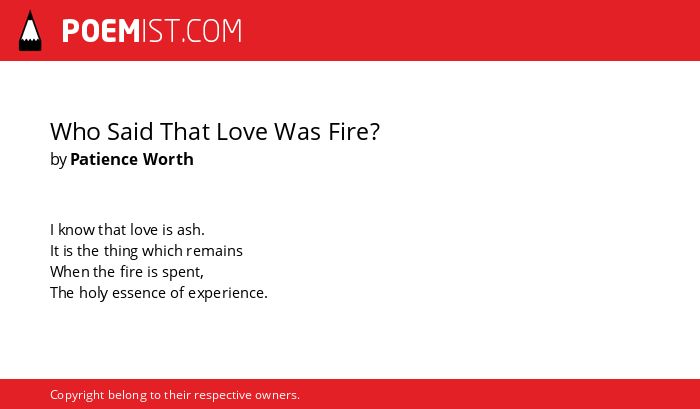 POEMIST.COM

Who Said That Love Was Fire?
by Patience Worth

I know that love is ash.
It is the thing which remains
When the fire is spent,
The holy essence of experience.

Copyright belong to their respective owners.